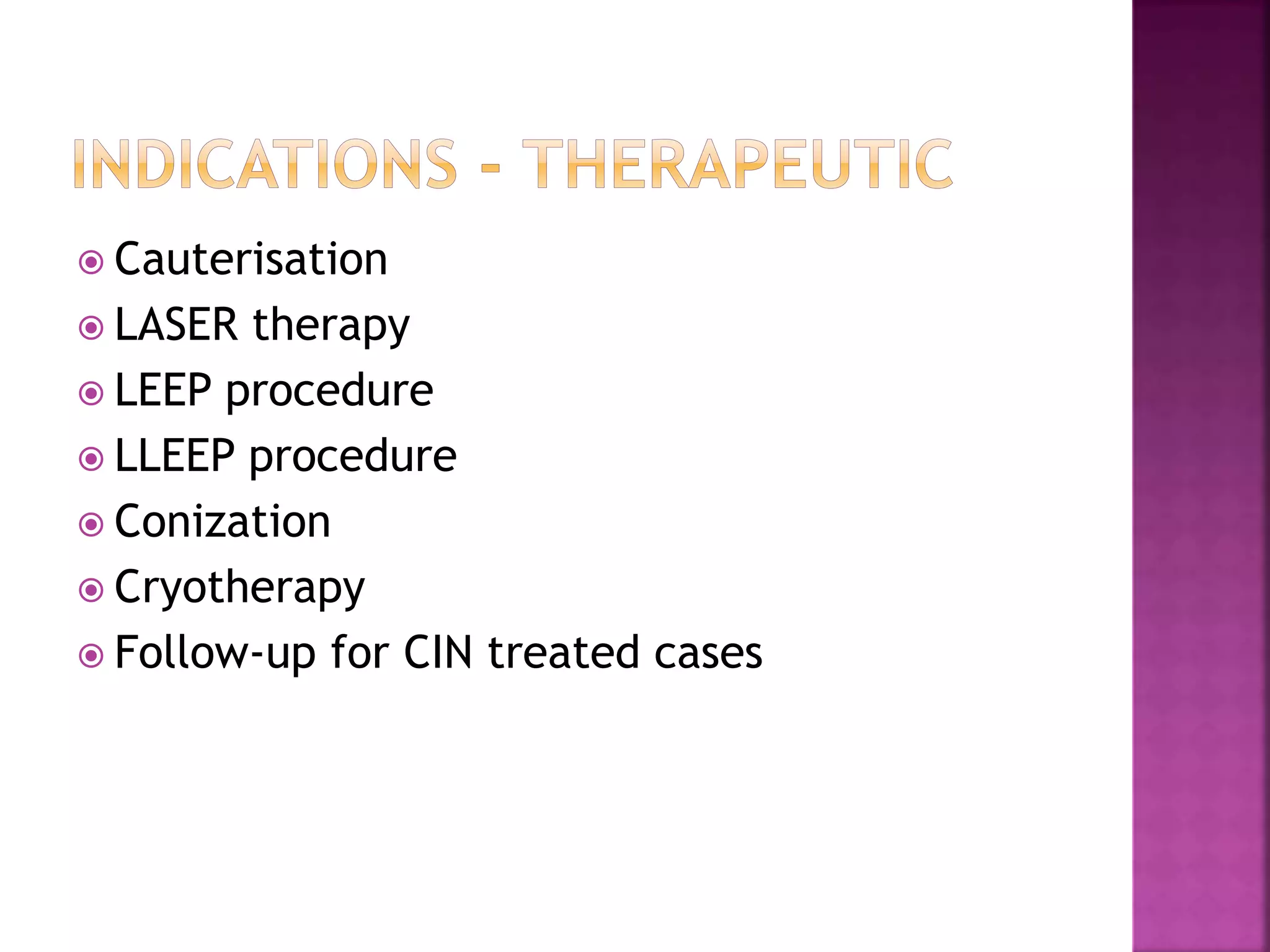 INDICATIONS - THERAPEUTIC

Cauterisation
LASER therapy
LEEP procedure
LLEEP procedure
Conization
Cryotherapy
Follow-up for CIN treated cases